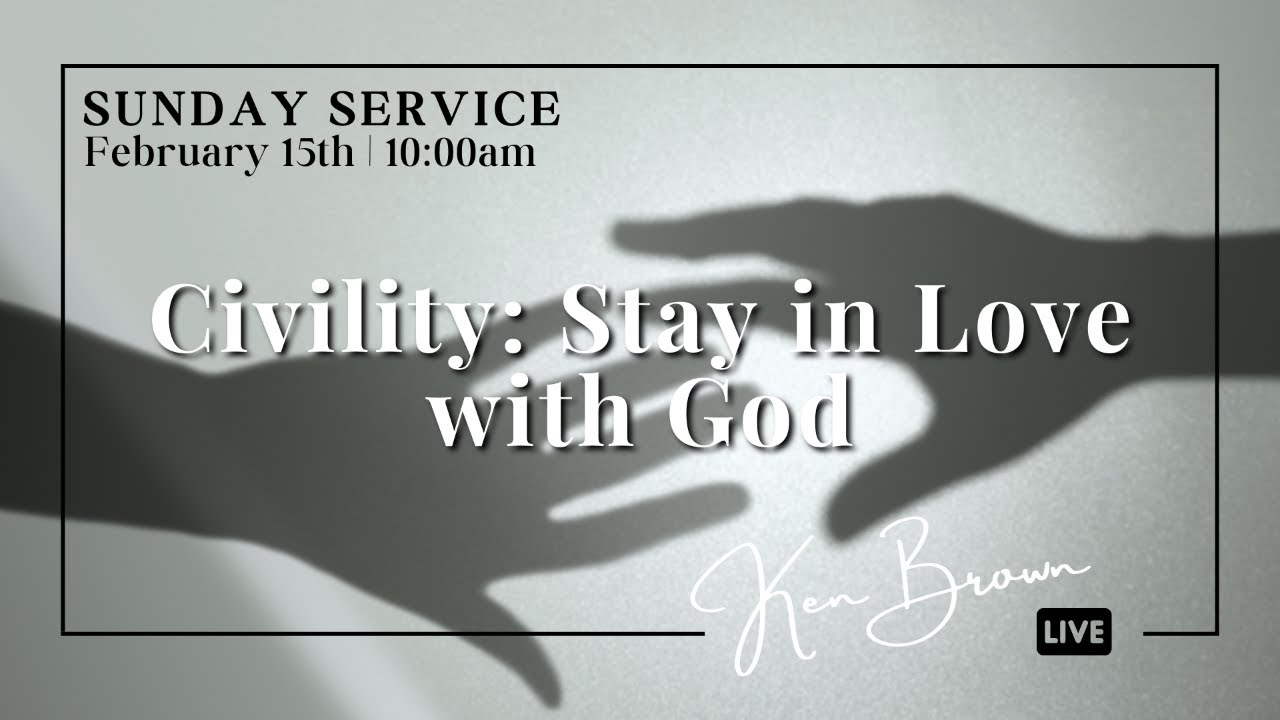 SUNDAY SERVICE
February 15th | 10:00am

Civility: Stay in Love with God

Ken Brown
LIVE